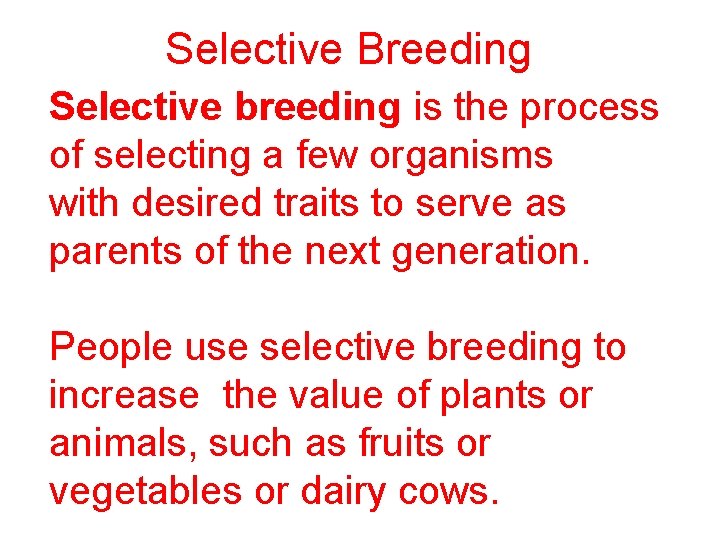 Selective Breeding

Selective breeding is the process of selecting a few organisms with desired traits to serve as parents of the next generation.

People use selective breeding to increase the value of plants or animals, such as fruits or vegetables or dairy cows.